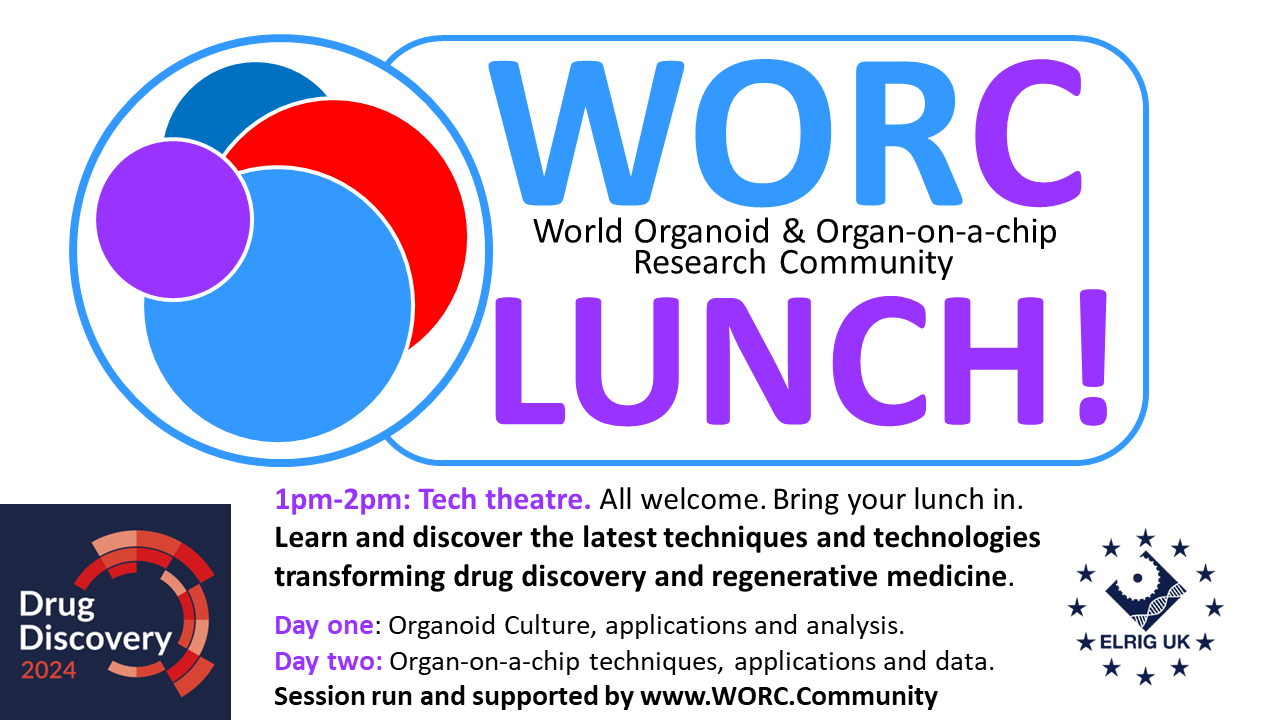 WORC
World Organoid & Organ-on-a-chip Research Community
LUNCH!

1pm-2pm: Tech theatre. All welcome. Bring your lunch in.
Learn and discover the latest techniques and technologies transforming drug discovery and regenerative medicine.

Day one: Organoid Culture, applications and analysis.
Day two: Organ-on-a-chip techniques, applications and data.
Session run and supported by www.WORC.Community

Drug Discovery 2024

ELRIG UK